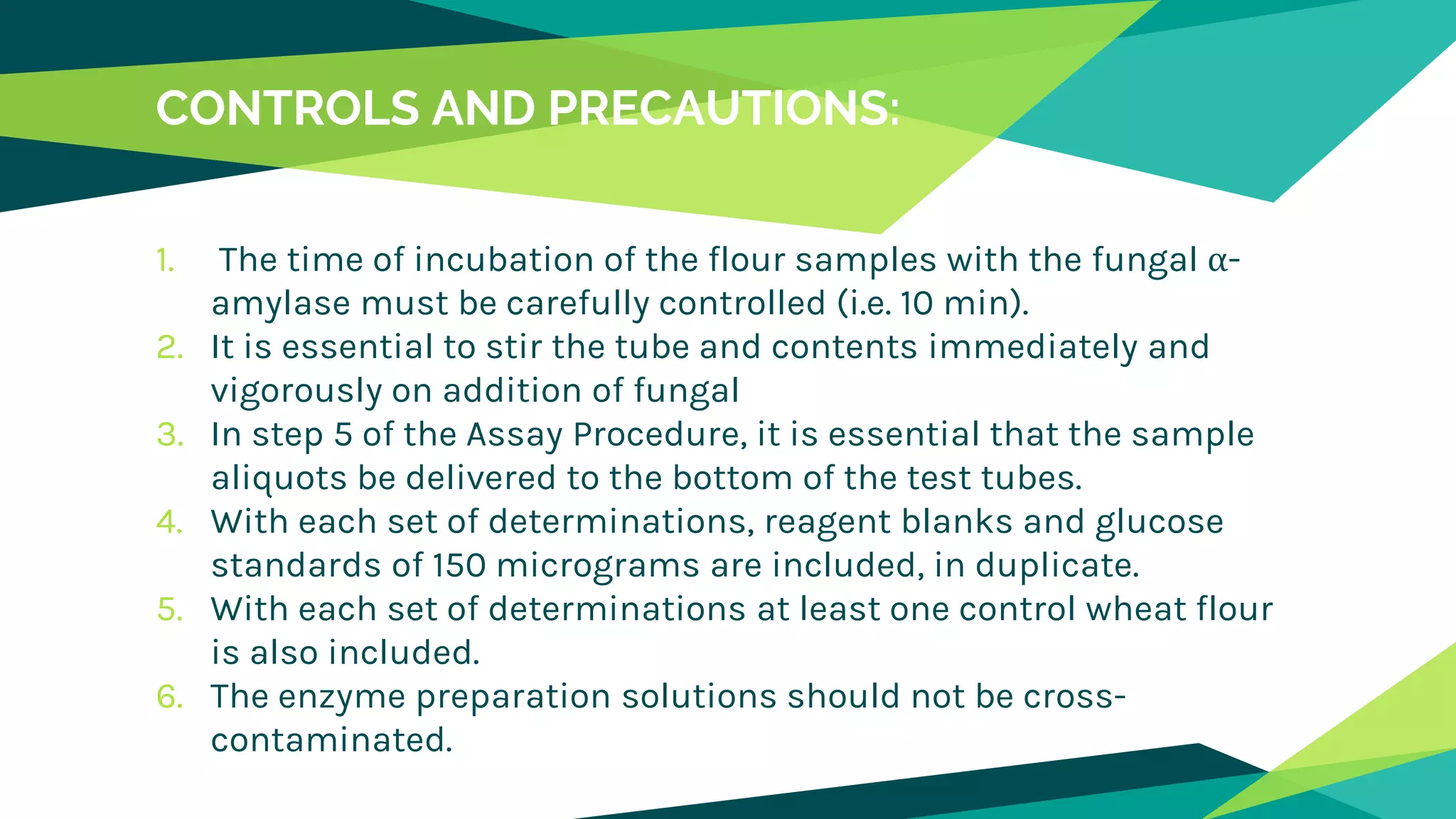 CONTROLS AND PRECAUTIONS:

1. The time of incubation of the flour samples with the fungal α-amylase must be carefully controlled (i.e. 10 min).
2. It is essential to stir the tube and contents immediately and vigorously on addition of fungal
3. In step 5 of the Assay Procedure, it is essential that the sample aliquots be delivered to the bottom of the test tubes.
4. With each set of determinations, reagent blanks and glucose standards of 150 micrograms are included, in duplicate.
5. With each set of determinations at least one control wheat flour is also included.
6. The enzyme preparation solutions should not be cross-contaminated.